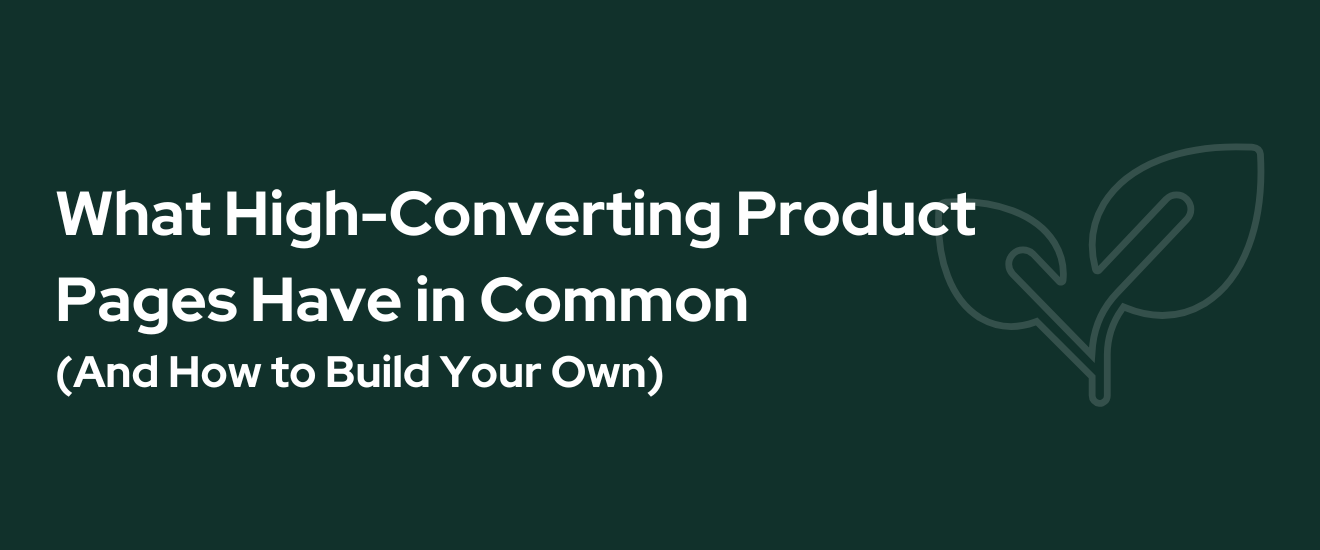 What High-Converting Product Pages Have in Common
(And How to Build Your Own)